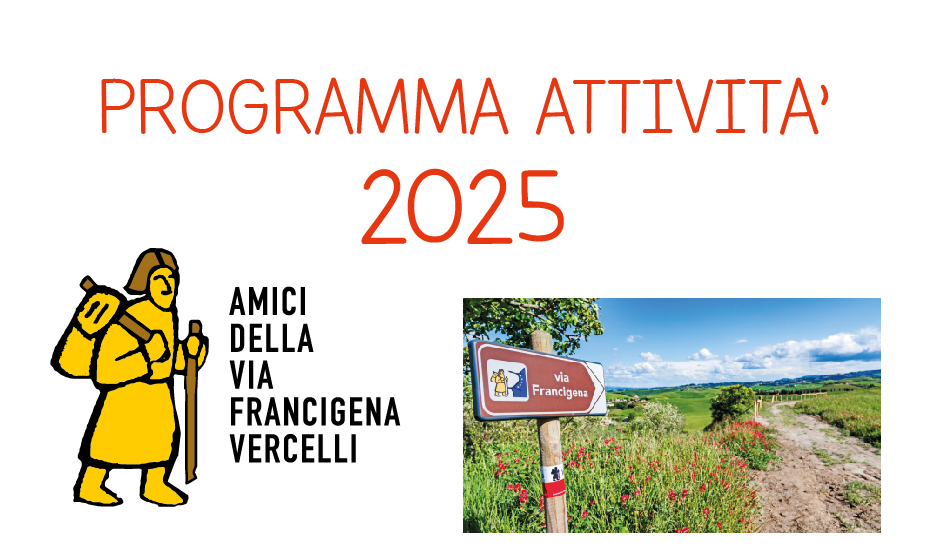 PROGRAMMA ATTIVITA'
2025

AMICI
DELLA
VIA
FRANCIGENA
VERCELLI

via Francigena